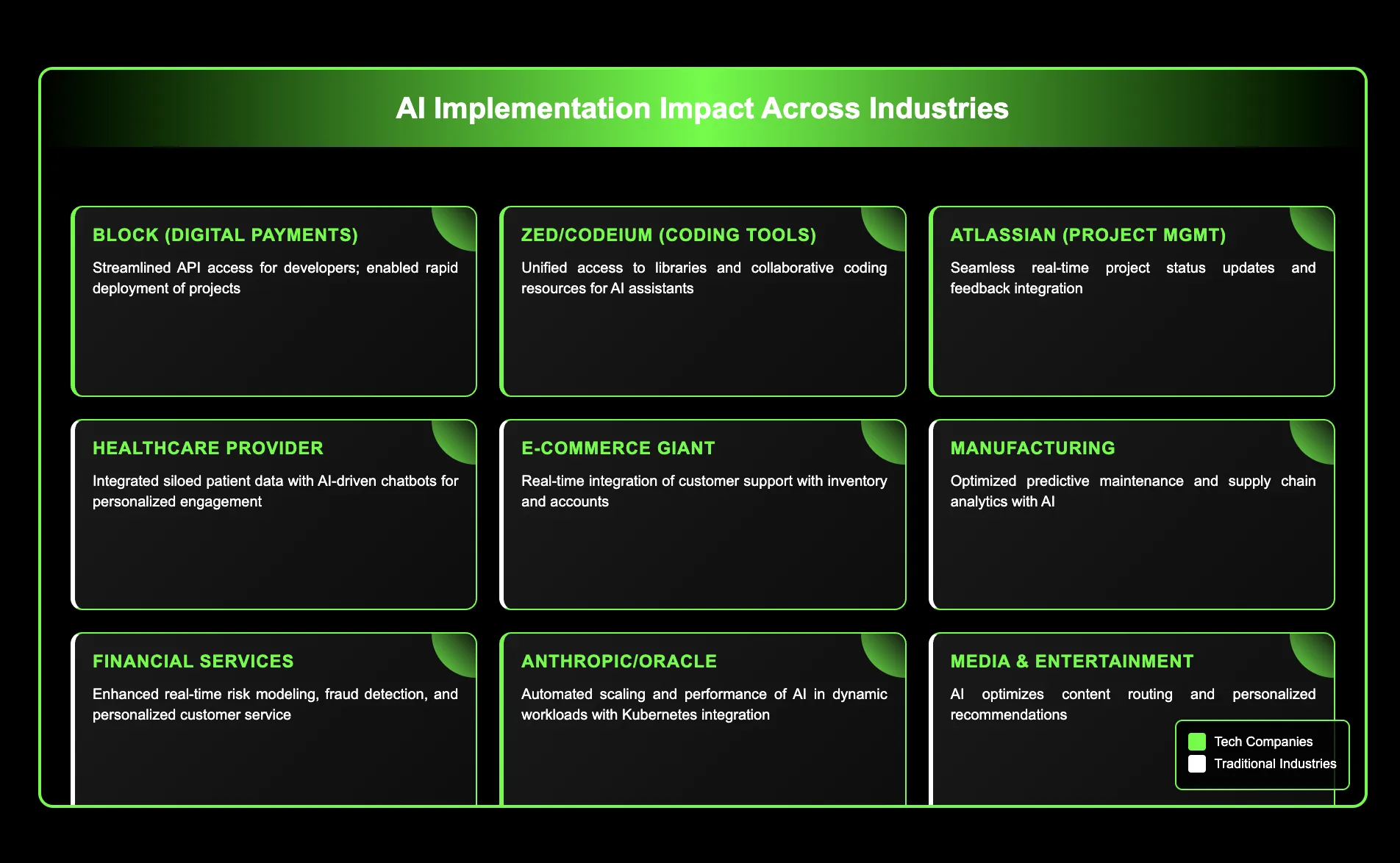 AI Implementation Impact Across Industries

BLOCK (DIGITAL PAYMENTS)

Streamlined API access for developers; enabled rapid deployment of projects

ZED/CODEIUM (CODING TOOLS)

Unified access to libraries and collaborative coding resources for AI assistants

ATLASSIAN (PROJECT MGMT)

Seamless real-time project status updates and feedback integration

HEALTHCARE PROVIDER

Integrated siloed patient data with AI-driven chatbots for personalized engagement

E-COMMERCE GIANT

Real-time integration of customer support with inventory and accounts

MANUFACTURING

Optimized predictive maintenance and supply chain analytics with AI

FINANCIAL SERVICES

Enhanced real-time risk modeling, fraud detection, and personalized customer service

ANTHROPIC/ORACLE

Automated scaling and performance of AI in dynamic workloads with Kubernetes integration

MEDIA & ENTERTAINMENT

AI optimizes content routing and personalized recommendations

Tech Companies
Traditional Industries